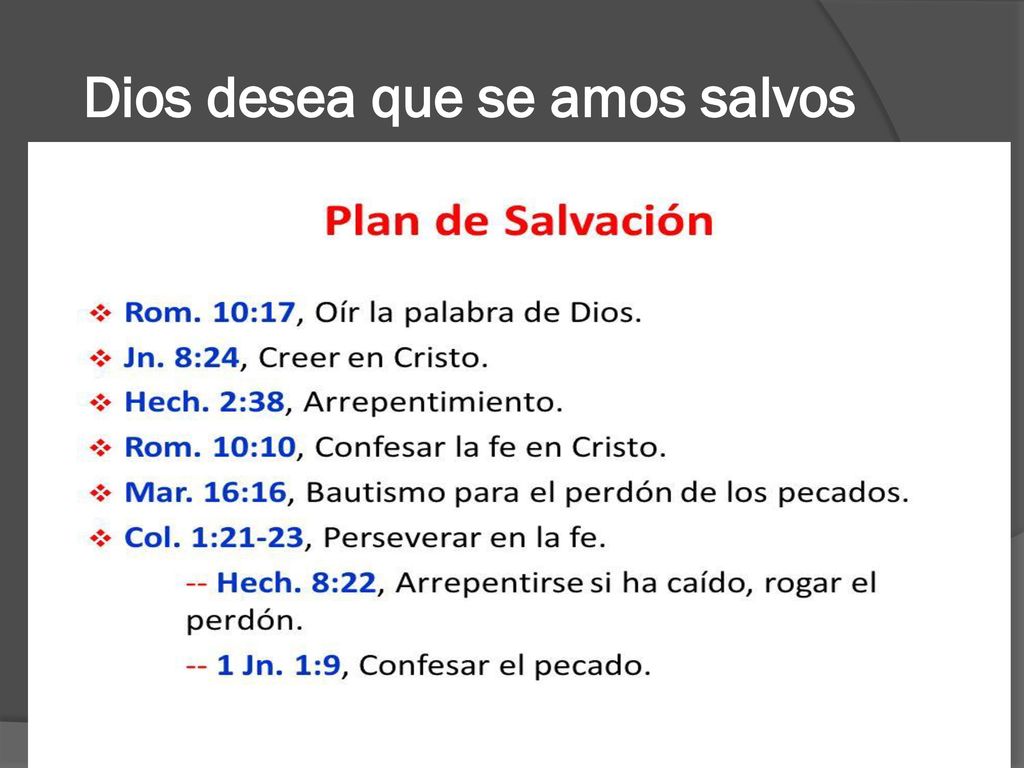 Dios desea que se amos salvos

Plan de Salvación

❖ Rom. 10:17, Oír la palabra de Dios.
❖ Jn. 8:24, Creer en Cristo.
❖ Hech. 2:38, Arrepentimiento.
❖ Rom. 10:10, Confesar la fe en Cristo.
❖ Mar. 16:16, Bautismo para el perdón de los pecados.
❖ Col. 1:21-23, Perseverar en la fe.
-- Hech. 8:22, Arrepentirse si ha caído, rogar el perdón.
-- 1 Jn. 1:9, Confesar el pecado.